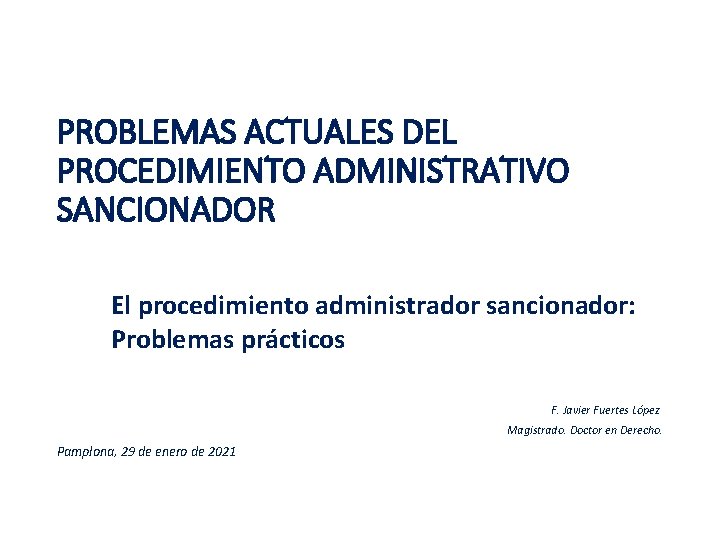 PROBLEMAS ACTUALES DEL PROCEDIMIENTO ADMINISTRATIVO SANCIONADOR

El procedimiento administrador sancionador: Problemas prácticos

F. Javier Fuertes López
Magistrado. Doctor en Derecho.

Pamplona, 29 de enero de 2021